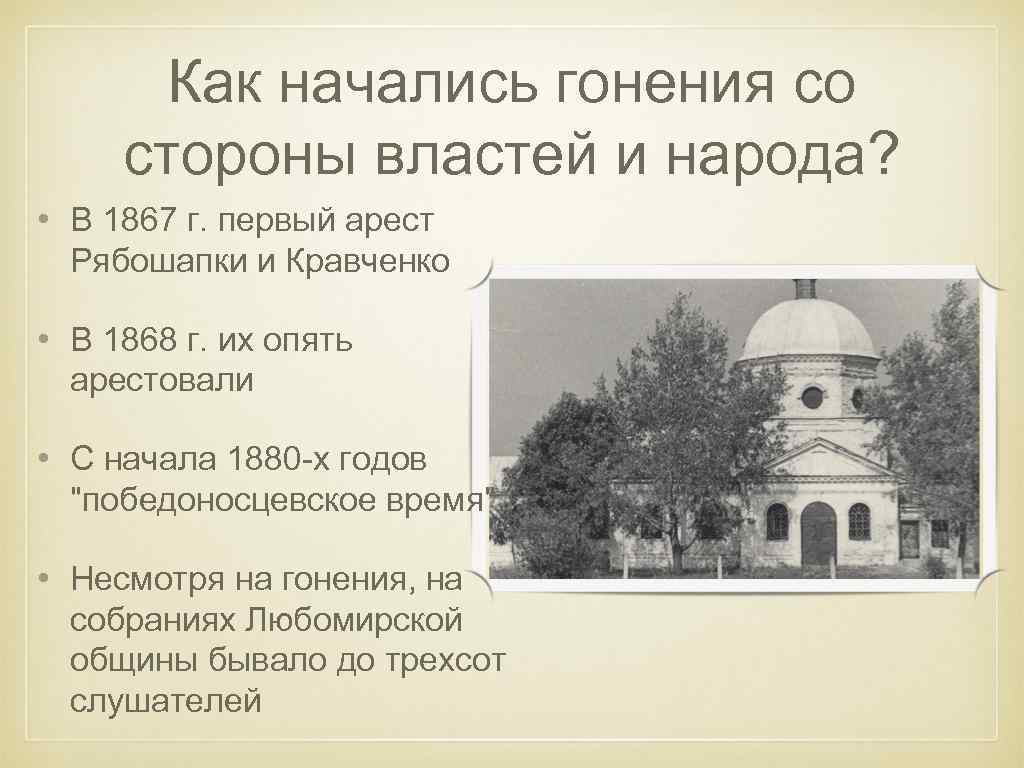 Как начались гонения со стороны властей и народа?

• В 1867 г. первый арест Рябошапки и Кравченко

• В 1868 г. их опять арестовали

• С начала 1880-х годов "победоносцевское время"

• Несмотря на гонения, на собраниях Любомирской общины бывало до трехсот слушателей